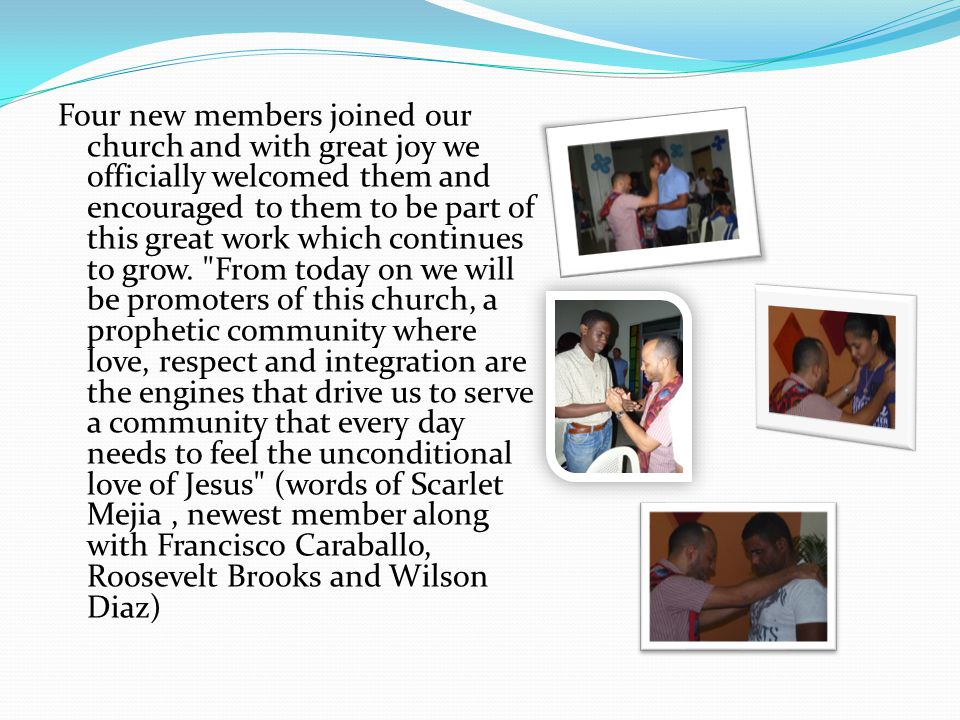 Four new members joined our church and with great joy we officially welcomed them and encouraged to them to be part of this great work which continues to grow. "From today on we will be promoters of this church, a prophetic community where love, respect and integration are the engines that drive us to serve a community that every day needs to feel the unconditional love of Jesus" (words of Scarlet Mejia , newest member along with Francisco Caraballo, Roosevelt Brooks and Wilson Diaz)